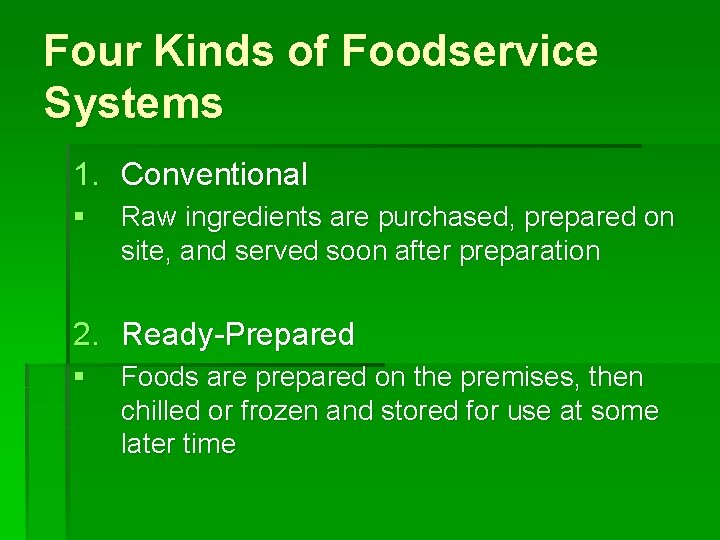 Four Kinds of Foodservice Systems

1. Conventional

▪ Raw ingredients are purchased, prepared on site, and served soon after preparation

2. Ready-Prepared

▪ Foods are prepared on the premises, then chilled or frozen and stored for use at some later time